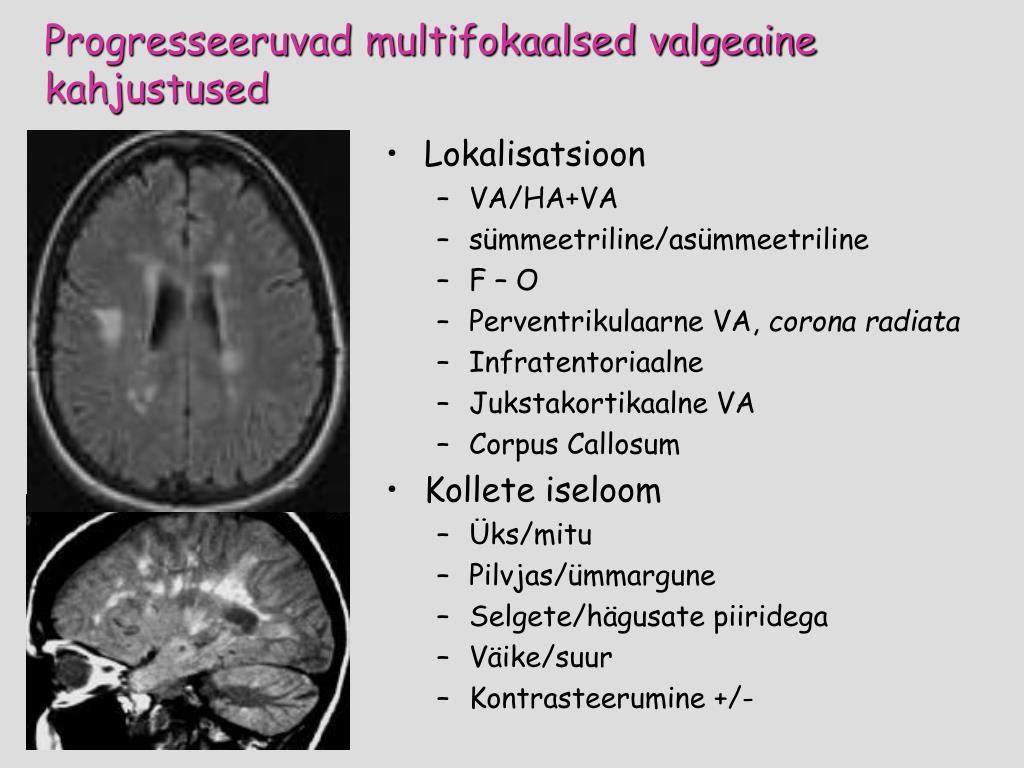 Progresseeruvad multifokaalsed valgeaine kahjustused

• Lokalisatsioon
  – VA/HA+VA
  – sümmeetriline/asümmeetriline
  – F – O
  – Perventrikulaarne VA, corona radiata
  – Infratentoriaalne
  – Jukstakortikaalne VA
  – Corpus Callosum
• Kollete iseloom
  – Üks/mitu
  – Pilvjas/ümmargune
  – Selgete/hägusate piiridega
  – Väike/suur
  – Kontrasteerumine +/-